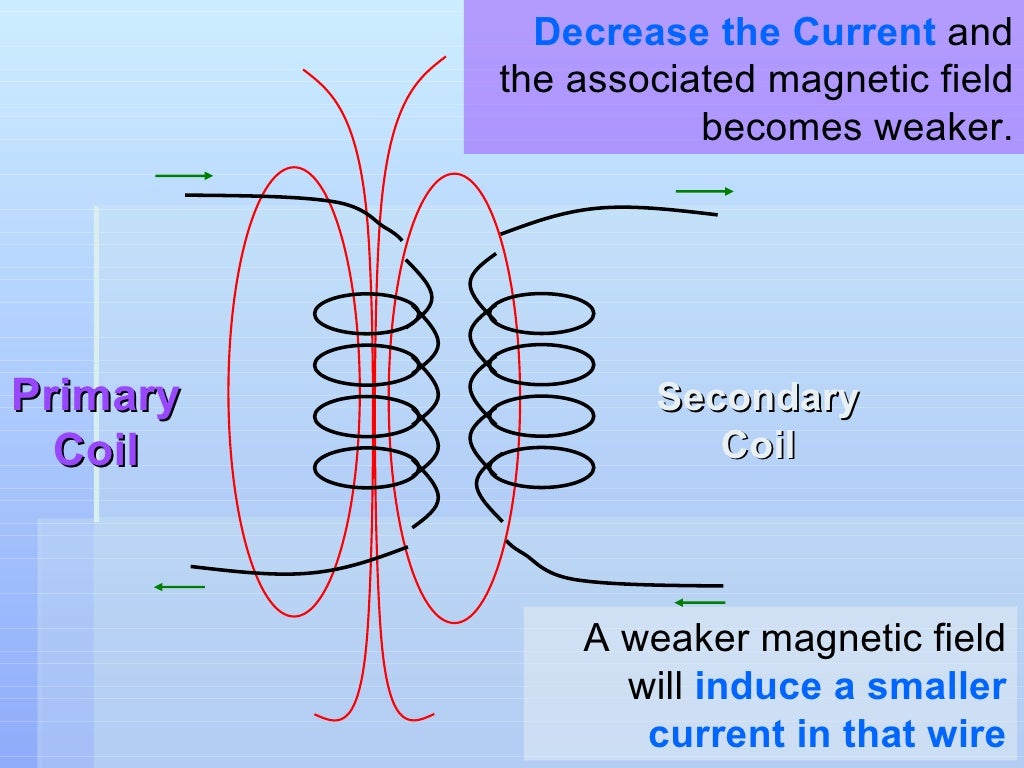 Decrease the Current and the associated magnetic field becomes weaker.

Primary Coil

Secondary Coil

A weaker magnetic field will induce a smaller current in that wire